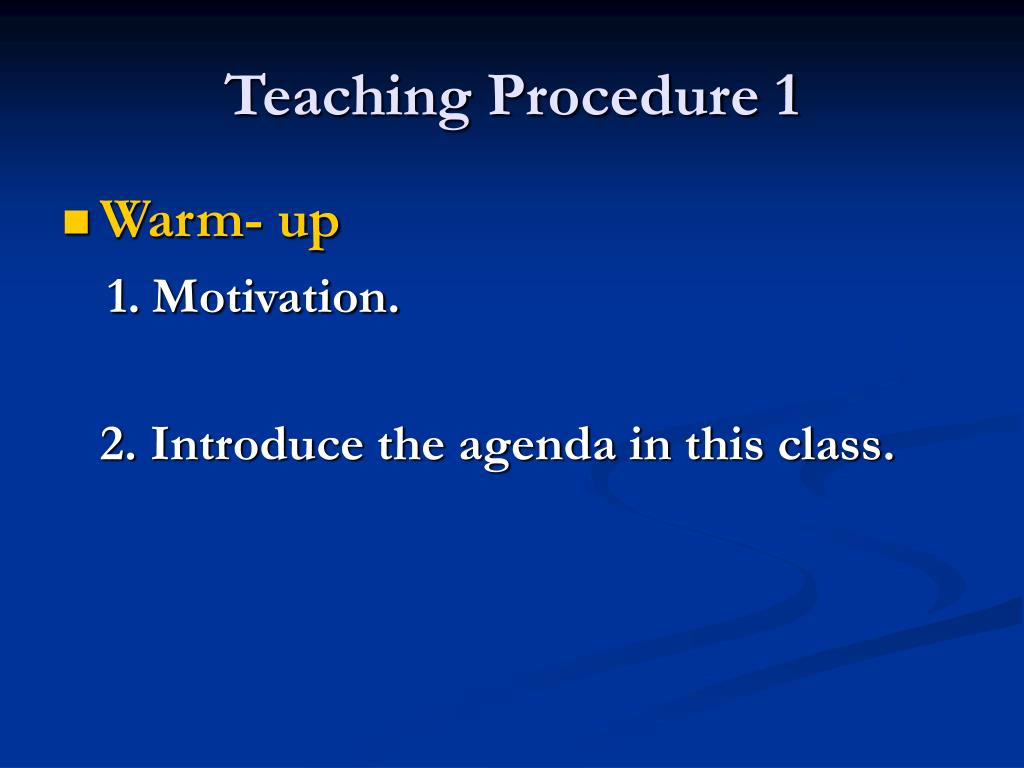 Teaching Procedure 1

Warm- up

1. Motivation.

2. Introduce the agenda in this class.